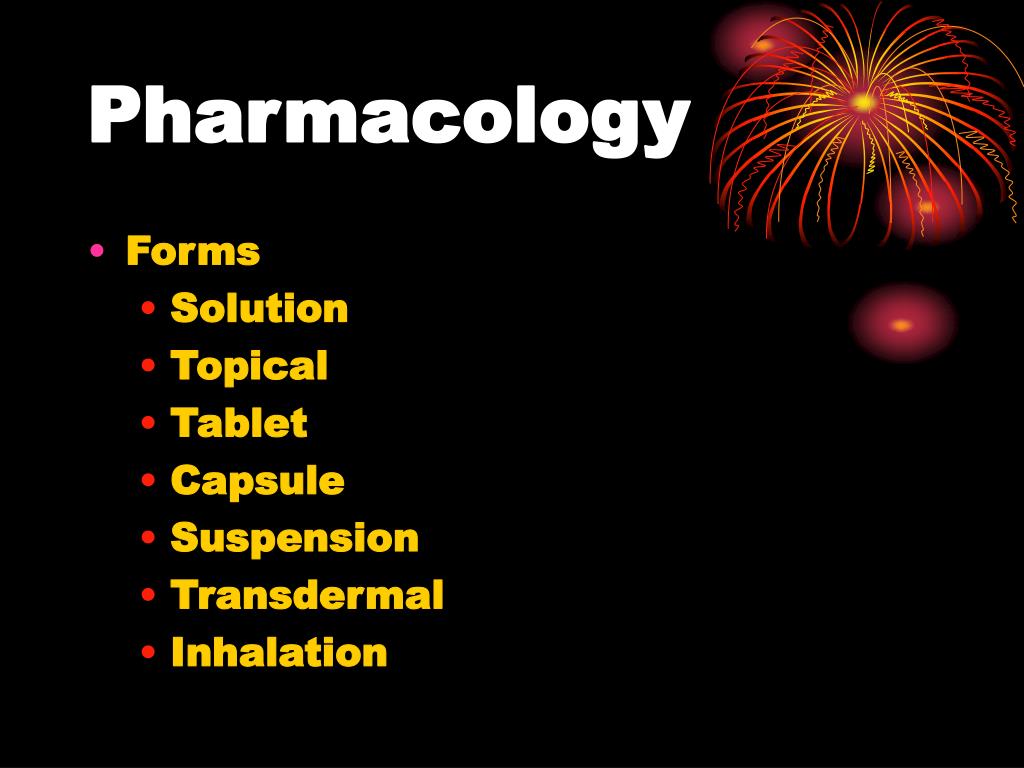 Pharmacology

• Forms
  • Solution
  • Topical
  • Tablet
  • Capsule
  • Suspension
  • Transdermal
  • Inhalation